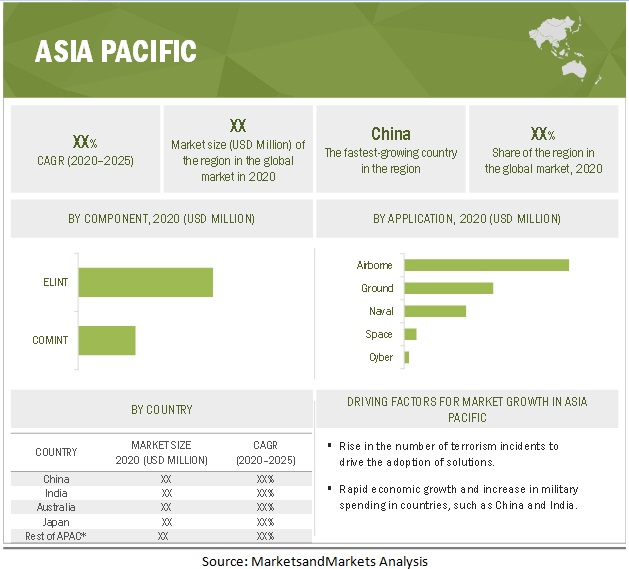 ASIA PACIFIC

XX%
CAGR (2020–2025)

XX
Market size (USD Million) of the region in the global market in 2020

China
The fastest-growing country in the region

XX%
Share of the region in the global market, 2020

BY COMPONENT, 2020 (USD MILLION)

ELINT
COMINT

BY APPLICATION, 2020 (USD MILLION)

Airborne
Ground
Naval
Space
Cyber

BY COUNTRY

| COUNTRY | MARKET SIZE 2020 (USD MILLION) | CAGR (2020–2025) |
|---|---|---|
| China | XX | XX% |
| India | XX | XX% |
| Australia | XX | XX% |
| Japan | XX | XX% |
| Rest of APAC* | XX | XX% |

DRIVING FACTORS FOR MARKET GROWTH IN ASIA PACIFIC

▪ Rise in the number of terrorism incidents to drive the adoption of solutions.

▪ Rapid economic growth and increase in military spending in countries, such as China and India.

Source: MarketsandMarkets Analysis